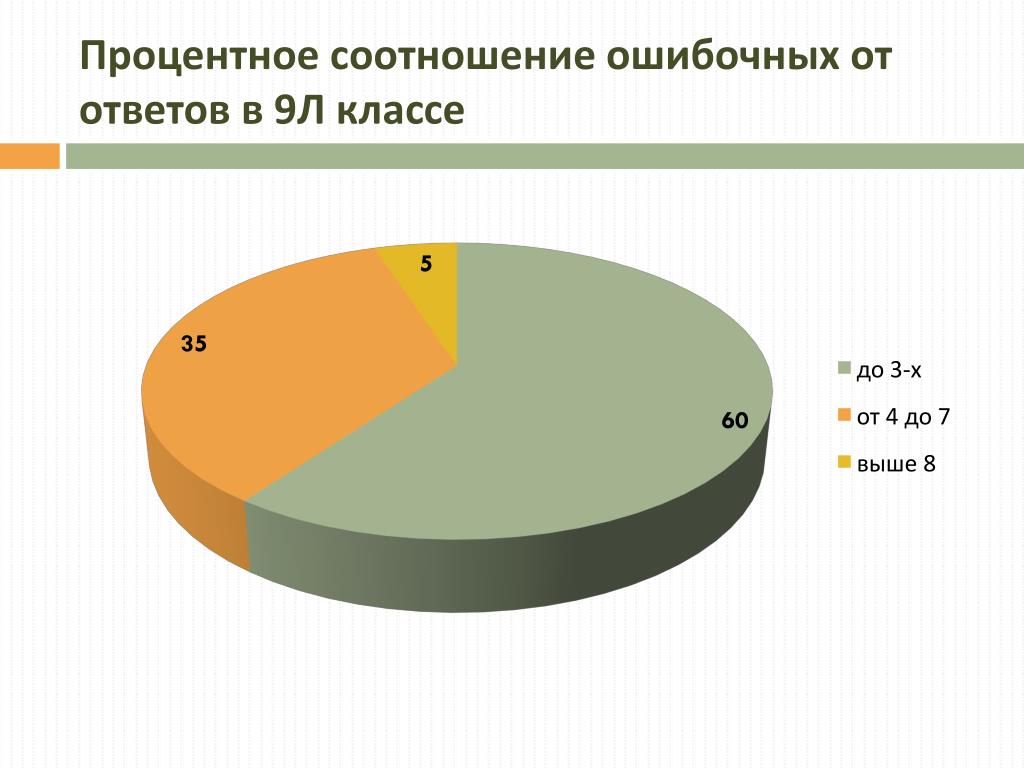 Процентное соотношение ошибочных от ответов в 9Л классе

5

35

60

до 3-х

от 4 до 7

выше 8